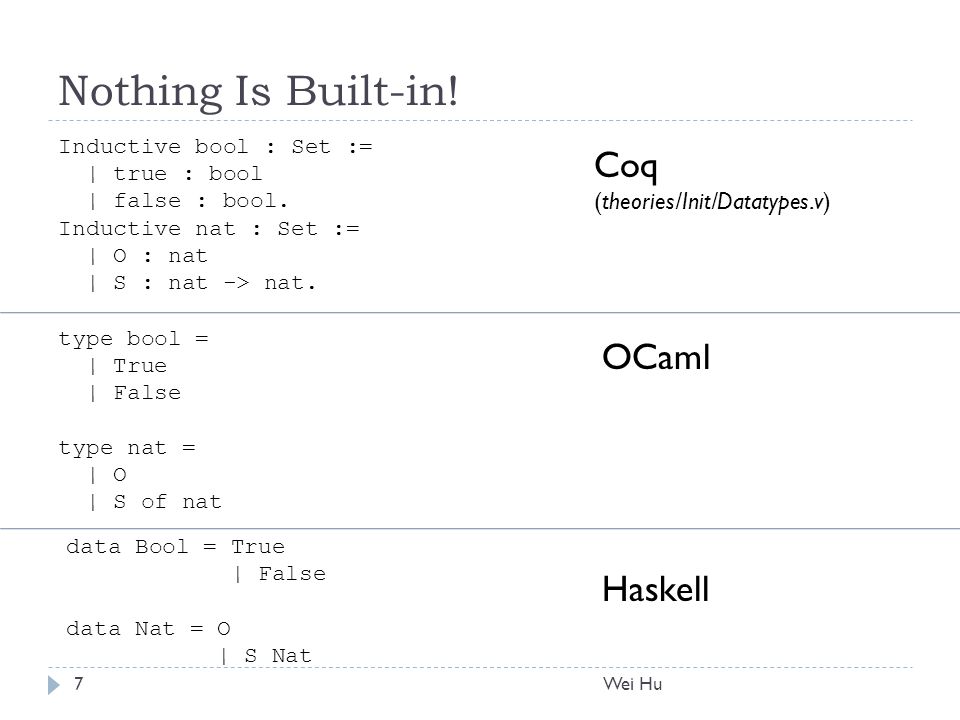 Nothing Is Built-in!

Inductive bool : Set :=
  | true : bool
  | false : bool.
Inductive nat : Set :=
  | O : nat
  | S : nat -> nat.

Coq
(theories/Init/Datatypes.v)

type bool =
  | True
  | False

type nat =
  | O
  | S of nat

OCaml

data Bool = True
          | False

data Nat = O
         | S Nat

Haskell

7

Wei Hu